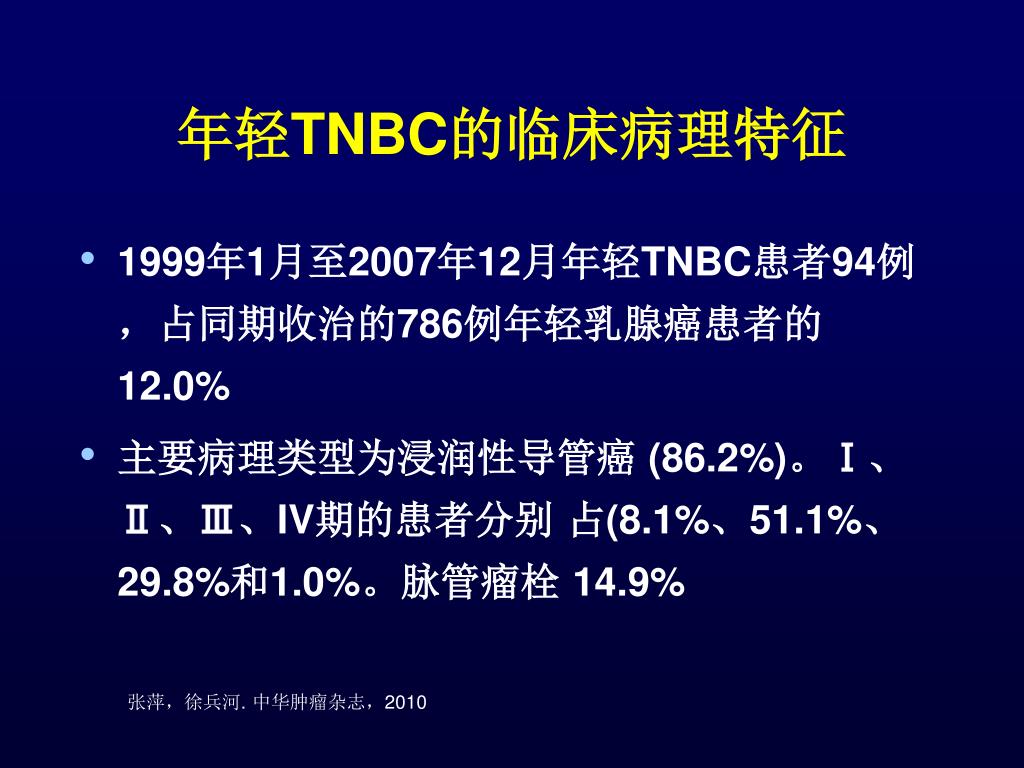 年轻TNBC的临床病理特征

• 1999年1月至2007年12月年轻TNBC患者94例，占同期收治的786例年轻乳腺癌患者的12.0%

• 主要病理类型为浸润性导管癌 (86.2%)。Ⅰ、Ⅱ、Ⅲ、IV期的患者分别 占(8.1%、51.1%、29.8%和1.0%。脉管瘤栓 14.9%

张萍，徐兵河. 中华肿瘤杂志，2010